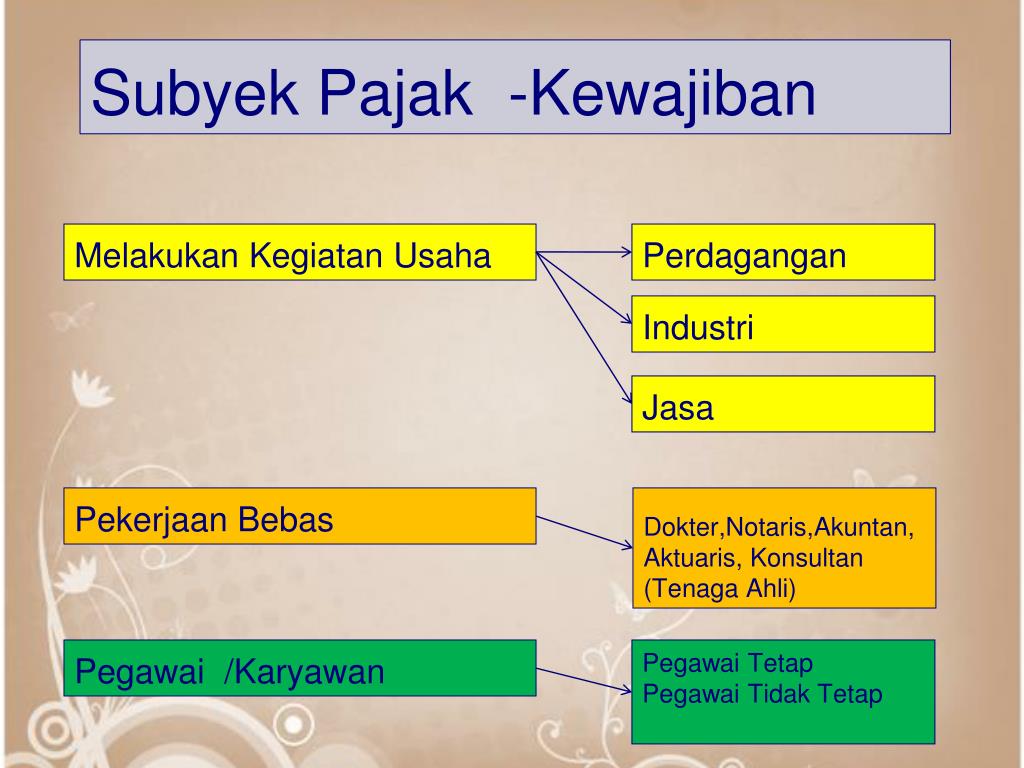 Subyek Pajak -Kewajiban

Melakukan Kegiatan Usaha

Perdagangan

Industri

Jasa

Pekerjaan Bebas

Dokter,Notaris,Akuntan, Aktuaris, Konsultan (Tenaga Ahli)

Pegawai /Karyawan

Pegawai Tetap
Pegawai Tidak Tetap